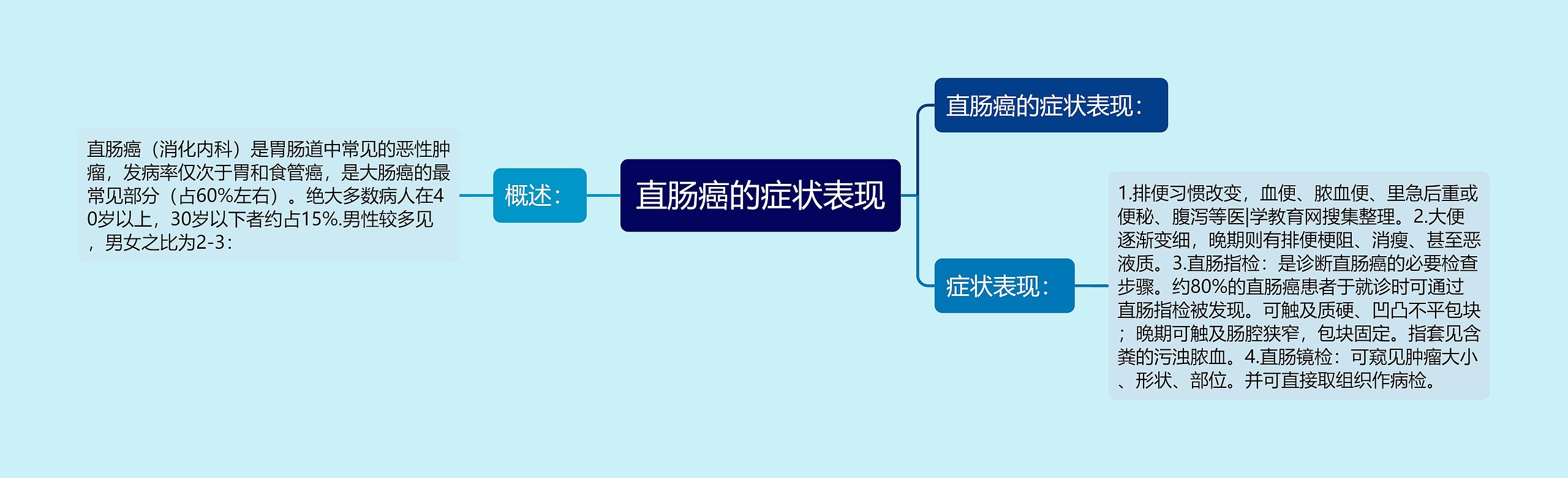 直肠癌的症状表现

概述：

直肠癌（消化内科）是胃肠道中常见的恶性肿瘤，发病率仅次于胃和食管癌，是大肠癌的最常见部分（占60%左右）。绝大多数病人在40岁以上，30岁以下者约占15%.男性较多见，男女之比为2-3：

直肠癌的症状表现：

症状表现：

1.排便习惯改变，血便、脓血便、里急后重或便秘、腹泻等医|学教育网搜集整理。2.大便逐渐变细，晚期则有排便梗阻、消瘦、甚至恶液质。3.直肠指检：是诊断直肠癌的必要检查步骤。约80%的直肠癌患者于就诊时可通过直肠指检被发现。可触及质硬、凹凸不平包块；晚期可触及肠腔狭窄，包块固定。指套见含粪的污浊脓血。4.直肠镜检：可窥见肿瘤大小、形状、部位。并可直接取组织作病检。